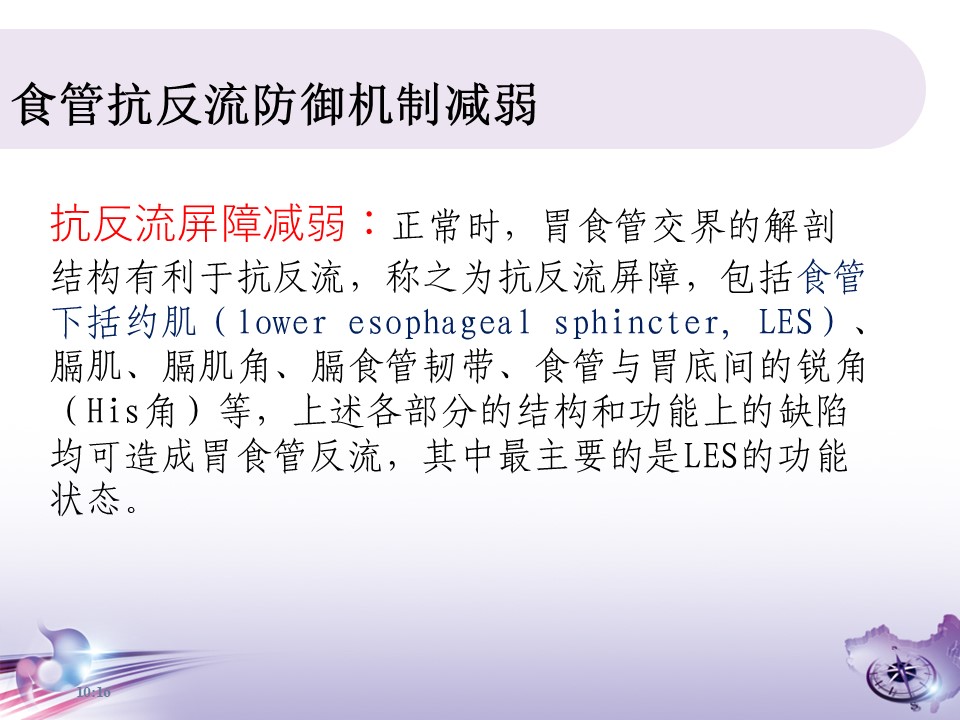 食管抗反流防御机制减弱

抗反流屏障减弱：正常时，胃食管交界的解剖结构有利于抗反流，称之为抗反流屏障，包括食管下括约肌（lower esophageal sphincter, LES）、膈肌、膈肌角、膈食管韧带、食管与胃底间的锐角（His角）等，上述各部分的结构和功能上的缺陷均可造成胃食管反流，其中最主要的是LES的功能状态。

10:16